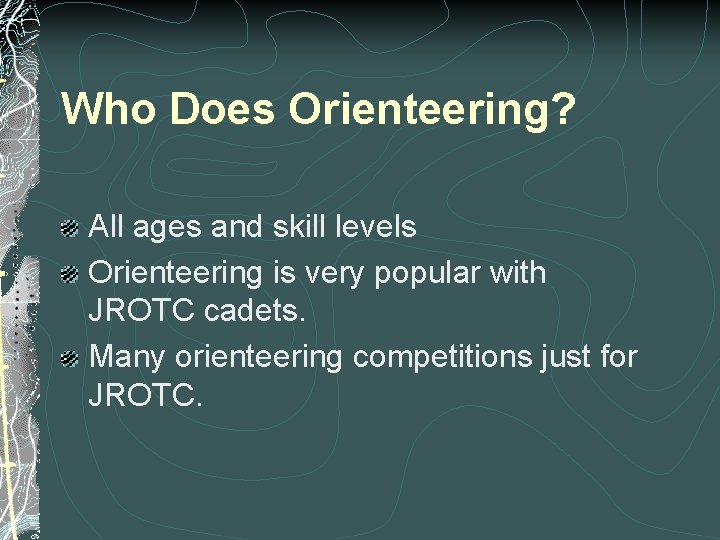 Who Does Orienteering?

All ages and skill levels

Orienteering is very popular with JROTC cadets.

Many orienteering competitions just for JROTC.